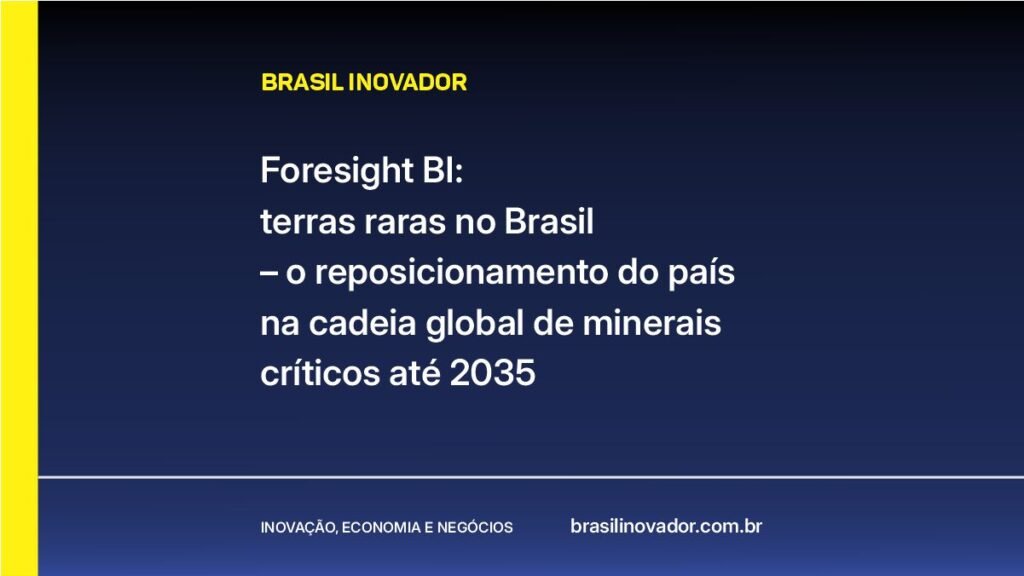 BRASIL INOVADOR

Foresight BI:
terras raras no Brasil
– o reposicionamento do país
na cadeia global de minerais
críticos até 2035

INOVAÇÃO, ECONOMIA E NEGÓCIOS brasilinovador.com.br